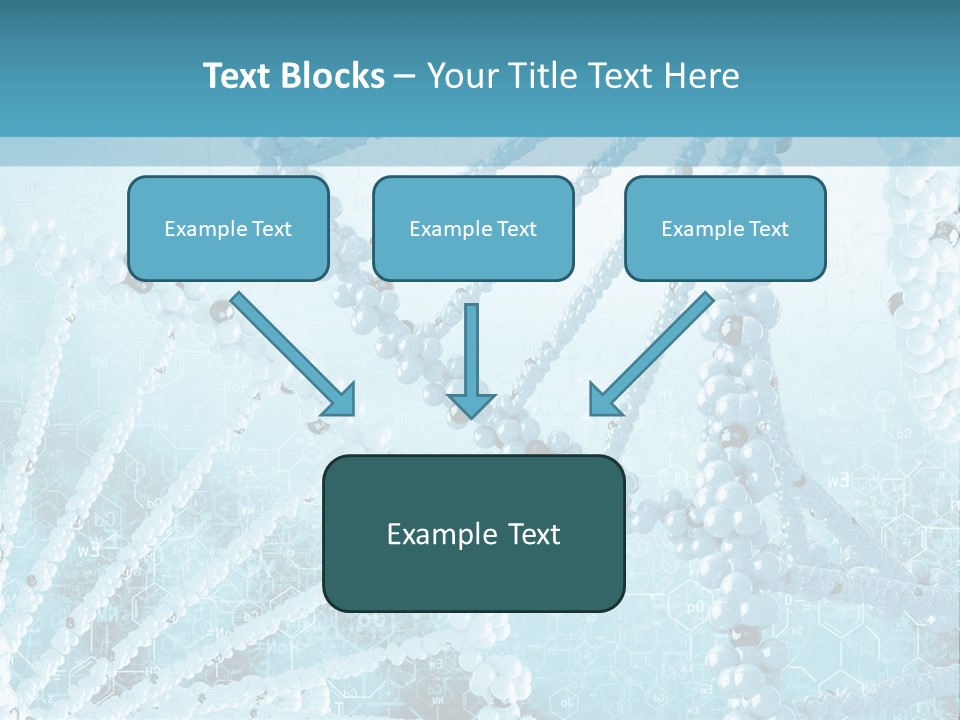 Text Blocks – Your Title Text Here

Example Text

Example Text

Example Text

Example Text